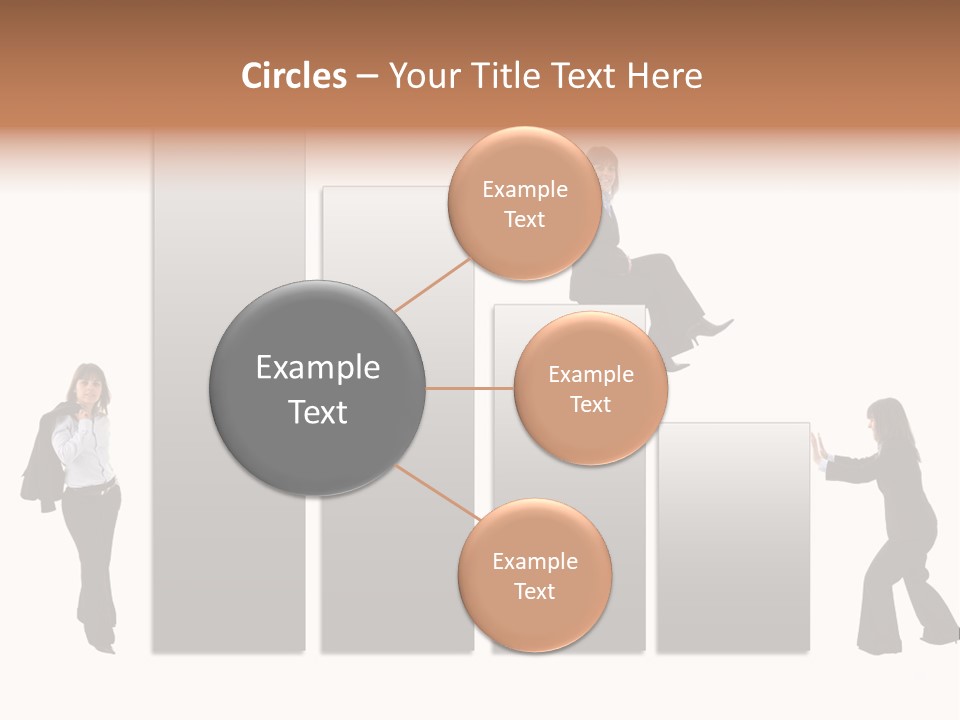 Circles – Your Title Text Here

Example Text

Example Text

Example Text

Example Text